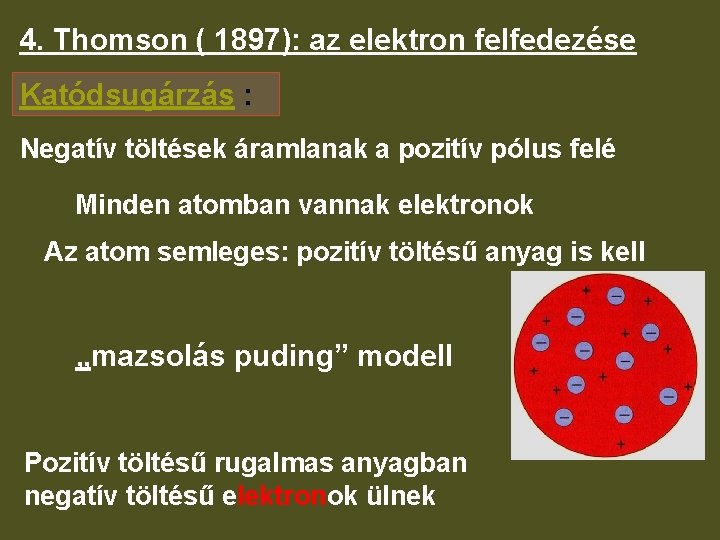 4. Thomson ( 1897): az elektron felfedezése

Katódsugárzás :

Negatív töltések áramlanak a pozitív pólus felé

Minden atomban vannak elektronok

Az atom semleges: pozitív töltésű anyag is kell

„mazsolás puding” modell

Pozitív töltésű rugalmas anyagban negatív töltésű elektronok ülnek